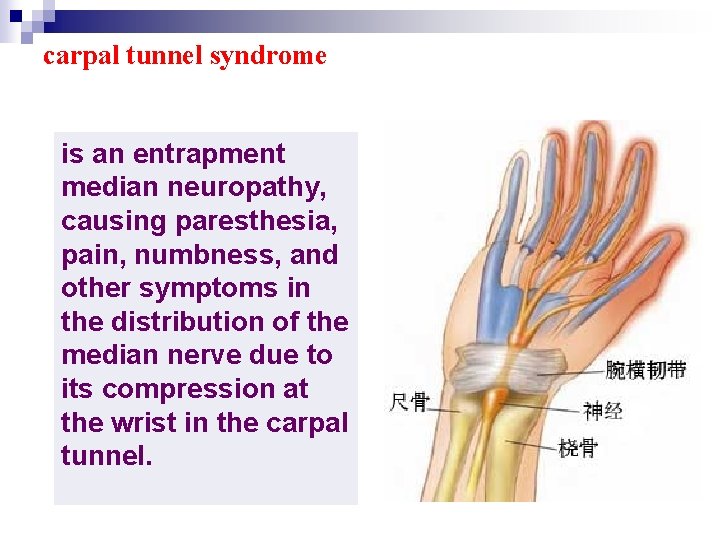 carpal tunnel syndrome

is an entrapment median neuropathy, causing paresthesia, pain, numbness, and other symptoms in the distribution of the median nerve due to its compression at the wrist in the carpal tunnel.

腕横韧带
尺骨
神经
桡骨